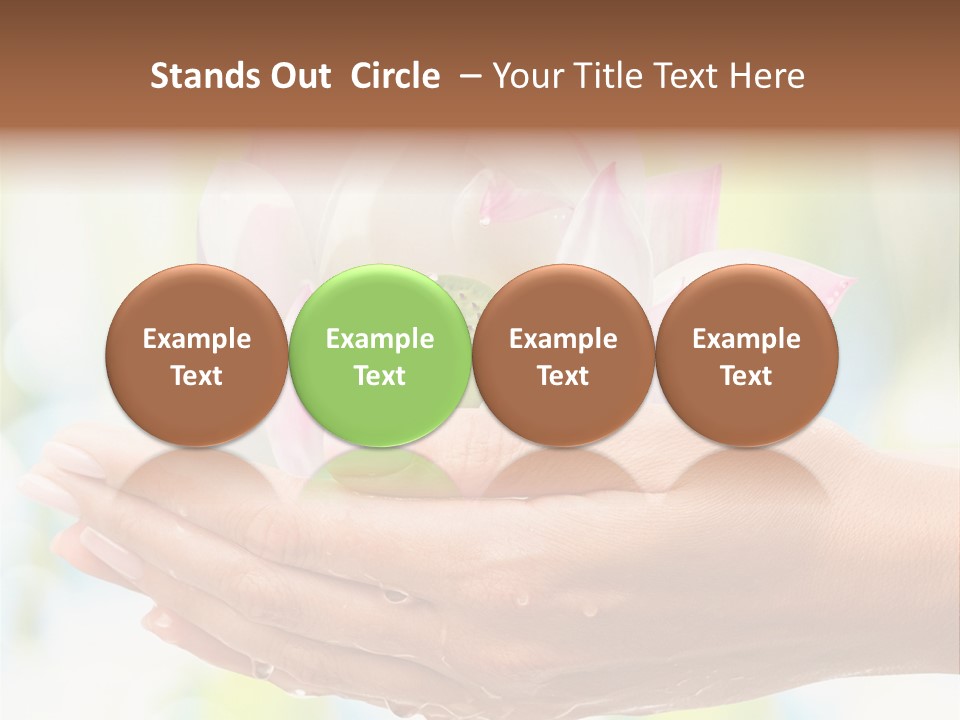 Stands Out  Circle  – Your Title Text Here

Example Text

Example Text

Example Text

Example Text